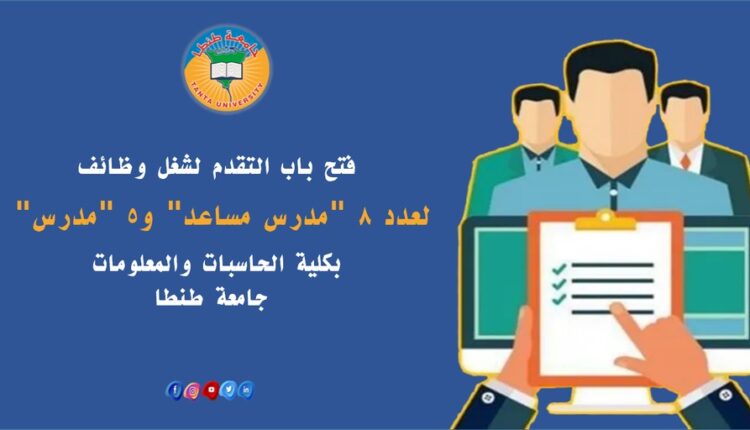 جامعة طنطا
TANTA UNIVERSITY

فتح باب التقدم لشغل وظائف
لعدد ٨ "مدرس مساعد" و٥ "مدرس"
بكلية الحاسبات والمعلومات
جامعة طنطا